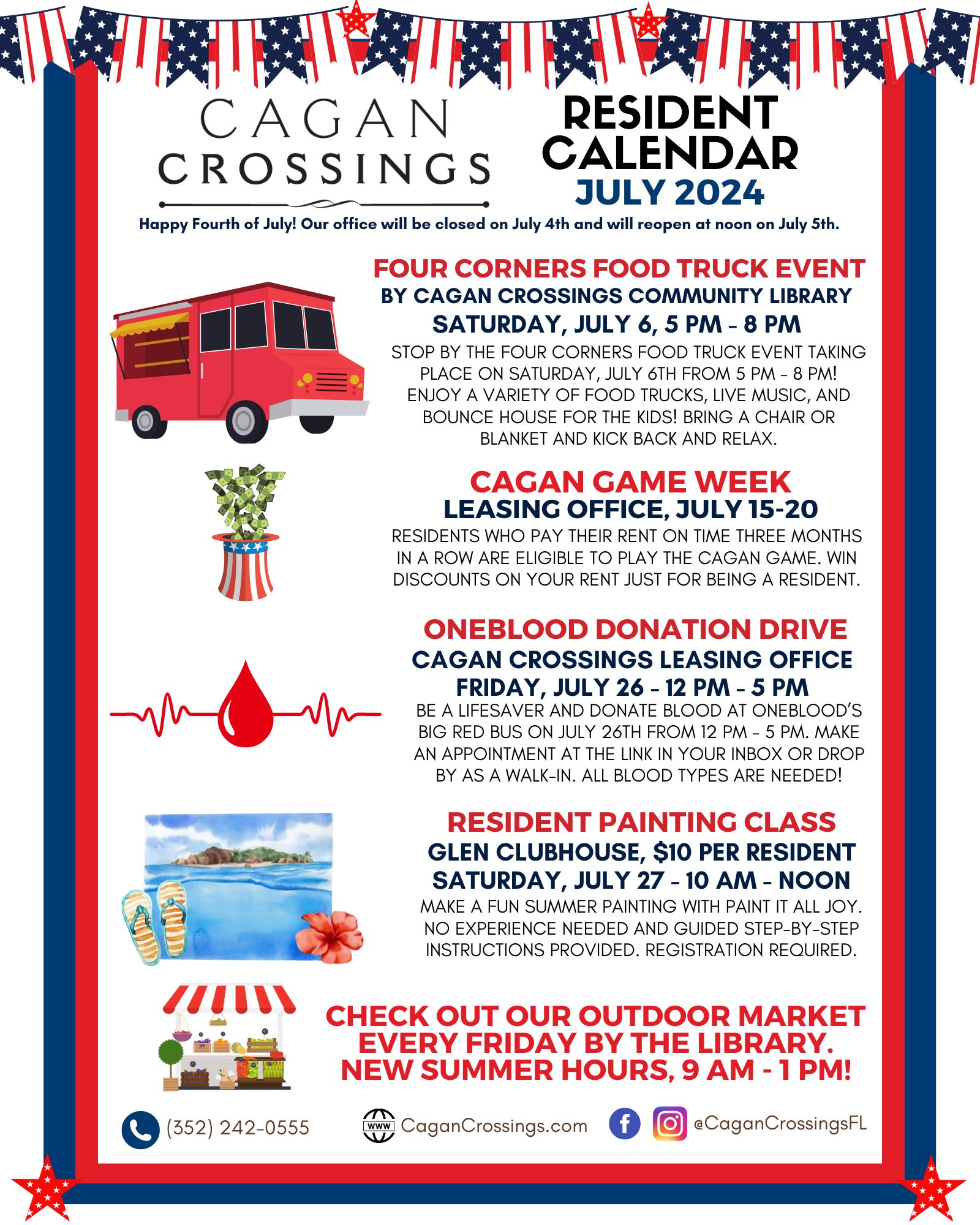 CAGAN CROSSINGS

RESIDENT CALENDAR
JULY 2024

Happy Fourth of July! Our office will be closed on July 4th and will reopen at noon on July 5th.

FOUR CORNERS FOOD TRUCK EVENT
BY CAGAN CROSSINGS COMMUNITY LIBRARY
SATURDAY, JULY 6, 5 PM - 8 PM
STOP BY THE FOUR CORNERS FOOD TRUCK EVENT TAKING PLACE ON SATURDAY, JULY 6TH FROM 5 PM - 8 PM! ENJOY A VARIETY OF FOOD TRUCKS, LIVE MUSIC, AND BOUNCE HOUSE FOR THE KIDS! BRING A CHAIR OR BLANKET AND KICK BACK AND RELAX.

CAGAN GAME WEEK
LEASING OFFICE, JULY 15-20
RESIDENTS WHO PAY THEIR RENT ON TIME THREE MONTHS IN A ROW ARE ELIGIBLE TO PLAY THE CAGAN GAME. WIN DISCOUNTS ON YOUR RENT JUST FOR BEING A RESIDENT.

ONEBLOOD DONATION DRIVE
CAGAN CROSSINGS LEASING OFFICE
FRIDAY, JULY 26 - 12 PM - 5 PM
BE A LIFESAVER AND DONATE BLOOD AT ONEBLOOD'S BIG RED BUS ON JULY 26TH FROM 12 PM - 5 PM. MAKE AN APPOINTMENT AT THE LINK IN YOUR INBOX OR DROP BY AS A WALK-IN. ALL BLOOD TYPES ARE NEEDED!

RESIDENT PAINTING CLASS
GLEN CLUBHOUSE, $10 PER RESIDENT
SATURDAY, JULY 27 - 10 AM - NOON
MAKE A FUN SUMMER PAINTING WITH PAINT IT ALL JOY. NO EXPERIENCE NEEDED AND GUIDED STEP-BY-STEP INSTRUCTIONS PROVIDED. REGISTRATION REQUIRED.

CHECK OUT OUR OUTDOOR MARKET EVERY FRIDAY BY THE LIBRARY. NEW SUMMER HOURS, 9 AM - 1 PM!

(352) 242-0555
WWW CaganCrossings.com
@CaganCrossingsFL